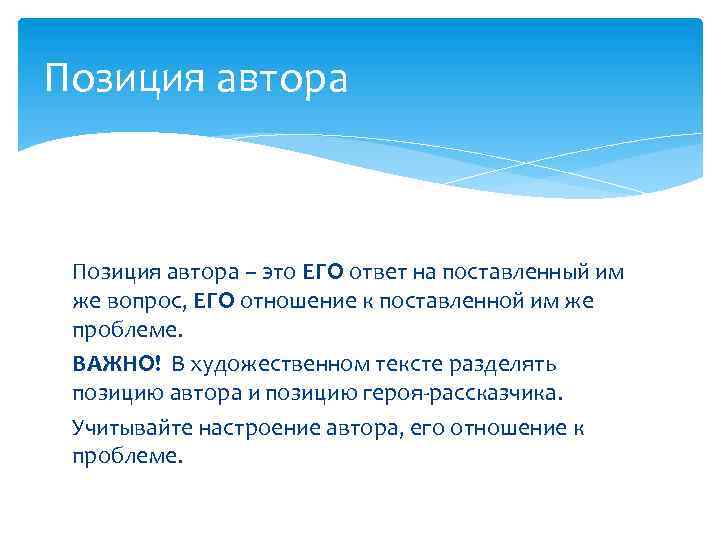 Позиция автора

Позиция автора – это ЕГО ответ на поставленный им же вопрос, ЕГО отношение к поставленной им же проблеме.

ВАЖНО! В художественном тексте разделять позицию автора и позицию героя-рассказчика.

Учитывайте настроение автора, его отношение к проблеме.